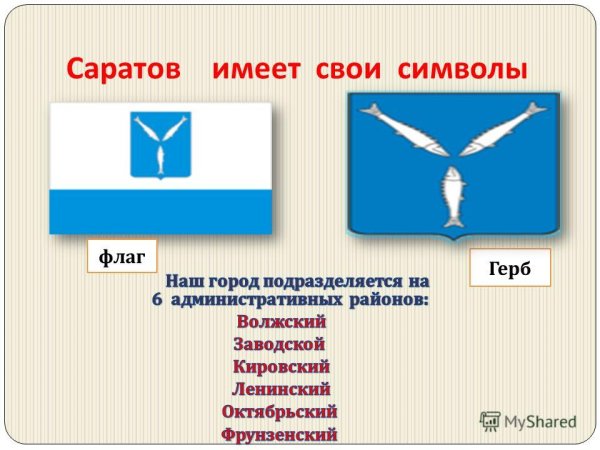 Саратов имеет свои символы

флаг

Герб

Наш город подразделяется на 6 административных районов:

Волжский
Заводской
Кировский
Ленинский
Октябрьский
Фрунзенский

MyShared